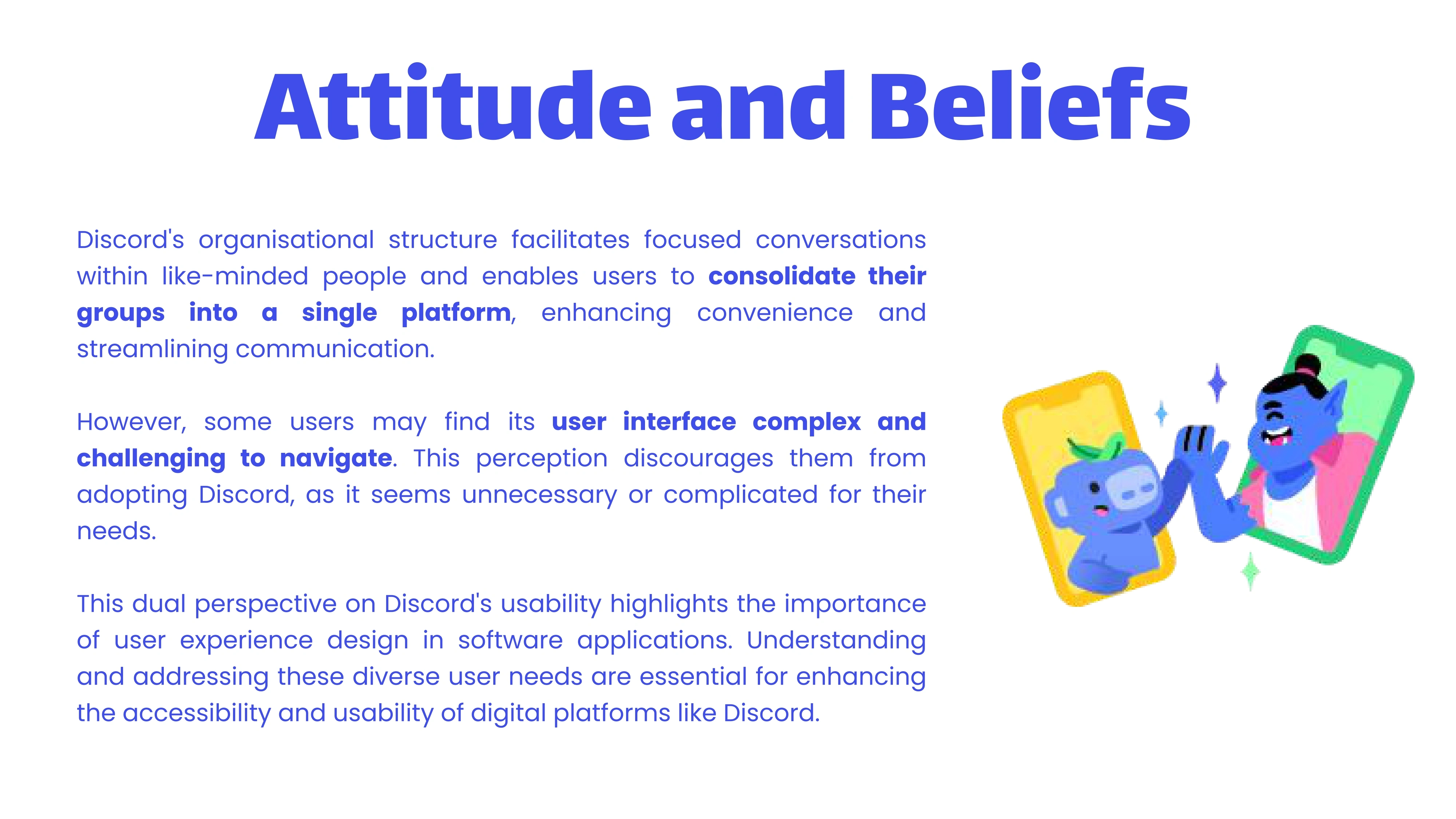 Attitude and Beliefs

Discord's organisational structure facilitates focused conversations within like-minded people and enables users to consolidate their groups into a single platform, enhancing convenience and streamlining communication.

However, some users may find its user interface complex and challenging to navigate. This perception discourages them from adopting Discord, as it seems unnecessary or complicated for their needs.

This dual perspective on Discord's usability highlights the importance of user experience design in software applications. Understanding and addressing these diverse user needs are essential for enhancing the accessibility and usability of digital platforms like Discord.